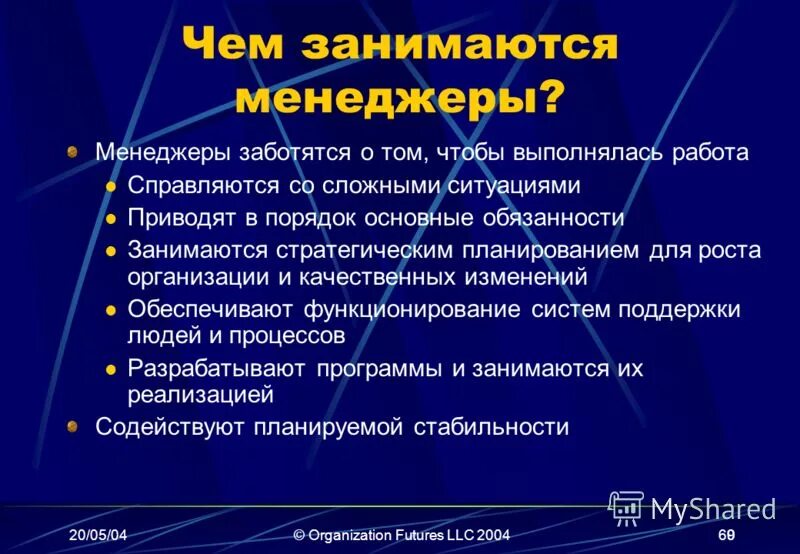 Чем занимаются менеджеры?

Менеджеры заботятся о том, чтобы выполнялась работа

Справляются со сложными ситуациями

Приводят в порядок основные обязанности

Занимаются стратегическим планированием для роста организации и качественных изменений

Обеспечивают функционирование систем поддержки людей и процессов

Разрабатывают программы и занимаются их реализацией

Содействуют планируемой стабильности

MyShared

20/05/04 © Organization Futures LLC 2004 69